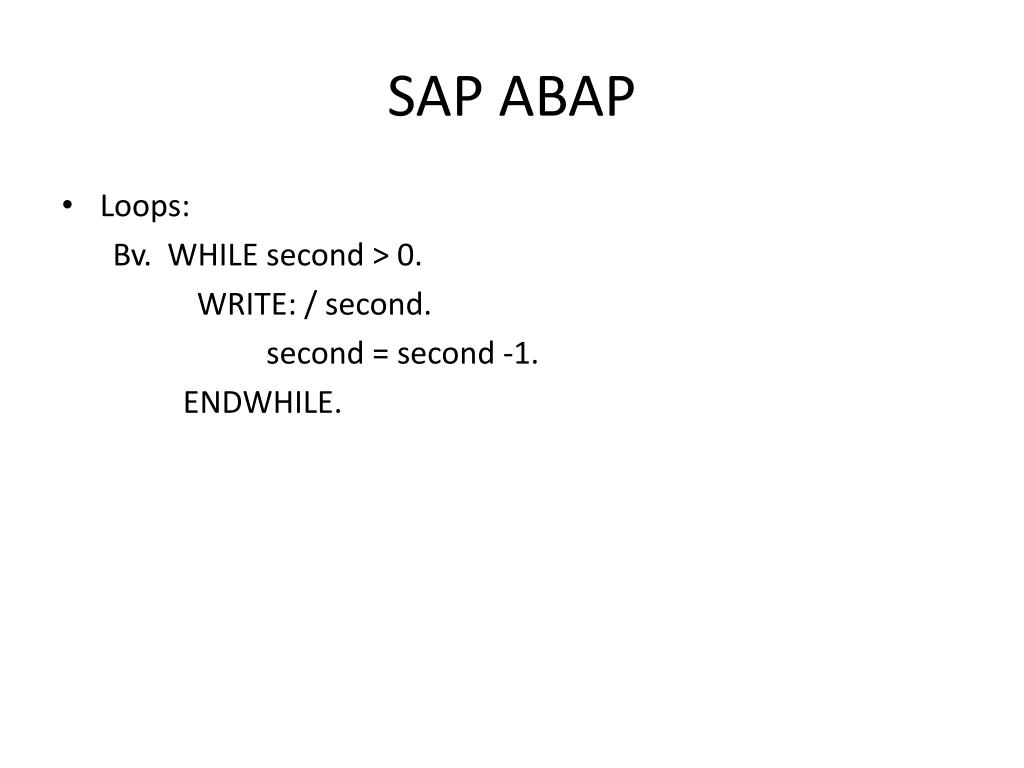 SAP ABAP

• Loops:
Bv. WHILE second > 0.
WRITE: / second.
second = second -1.
ENDWHILE.